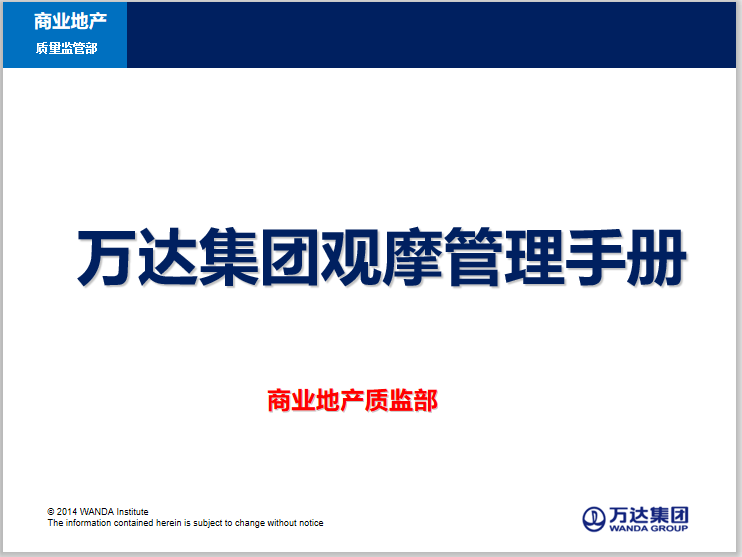 商业地产
质里监管部

万达集团观摩管理手册

商业地产质监部

© 2014 WANDA Institute
The information contained herein is subject to change without notice

万达集团
WANDA GROUP